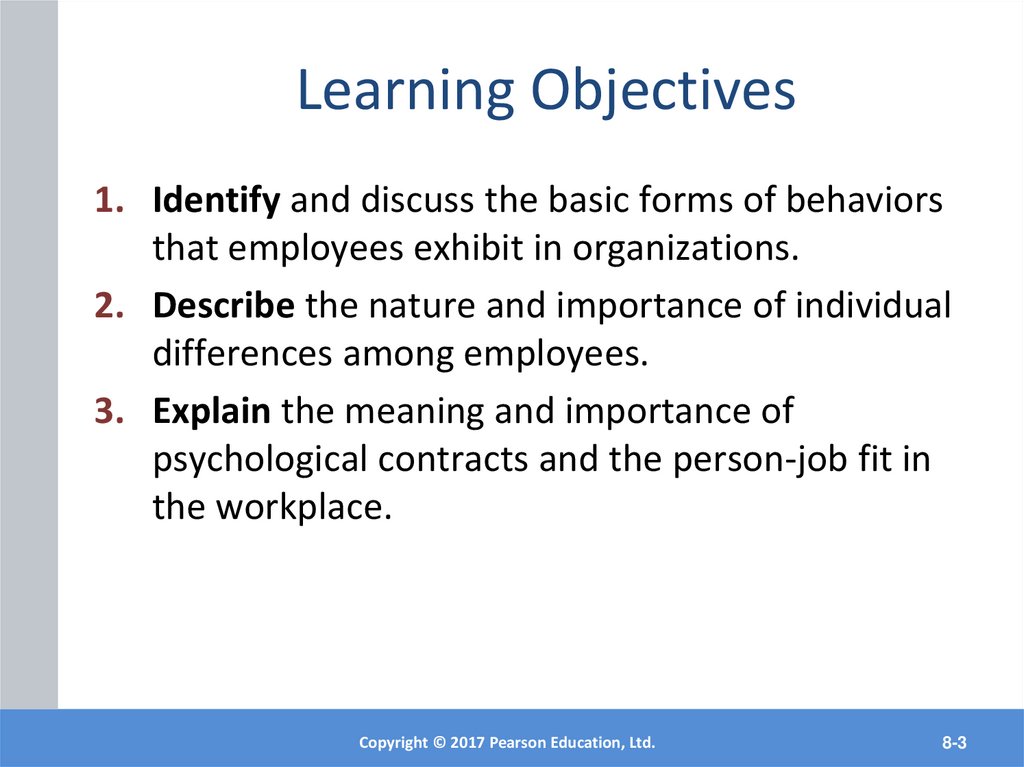 Learning Objectives

1. Identify and discuss the basic forms of behaviors that employees exhibit in organizations.

2. Describe the nature and importance of individual differences among employees.

3. Explain the meaning and importance of psychological contracts and the person-job fit in the workplace.

Copyright © 2017 Pearson Education, Ltd.

8-3